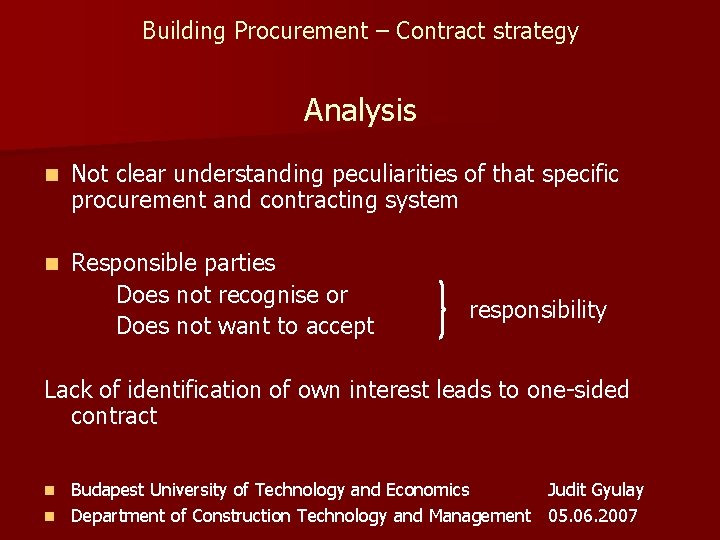 Building Procurement – Contract strategy

Analysis

Not clear understanding peculiarities of that specific procurement and contracting system

Responsible parties
Does not recognise or
Does not want to accept
responsibility

Lack of identification of own interest leads to one-sided contract

Budapest University of Technology and Economics Judit Gyulay
Department of Construction Technology and Management 05.06.2007